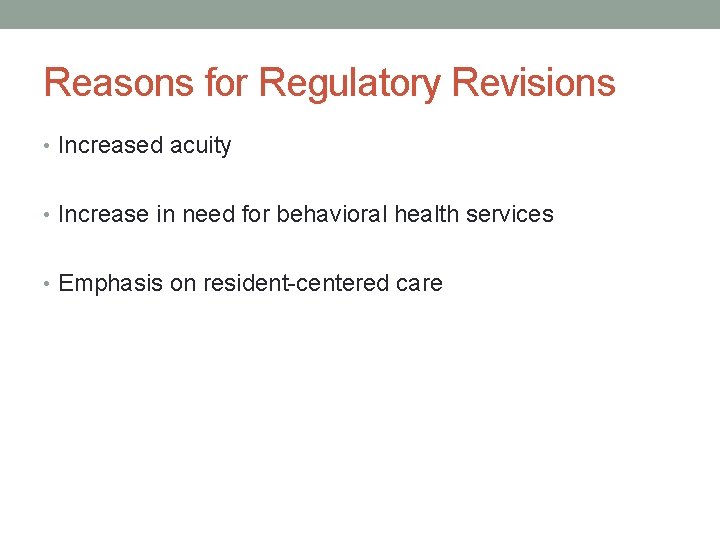 Reasons for Regulatory Revisions

• Increased acuity

• Increase in need for behavioral health services

• Emphasis on resident-centered care